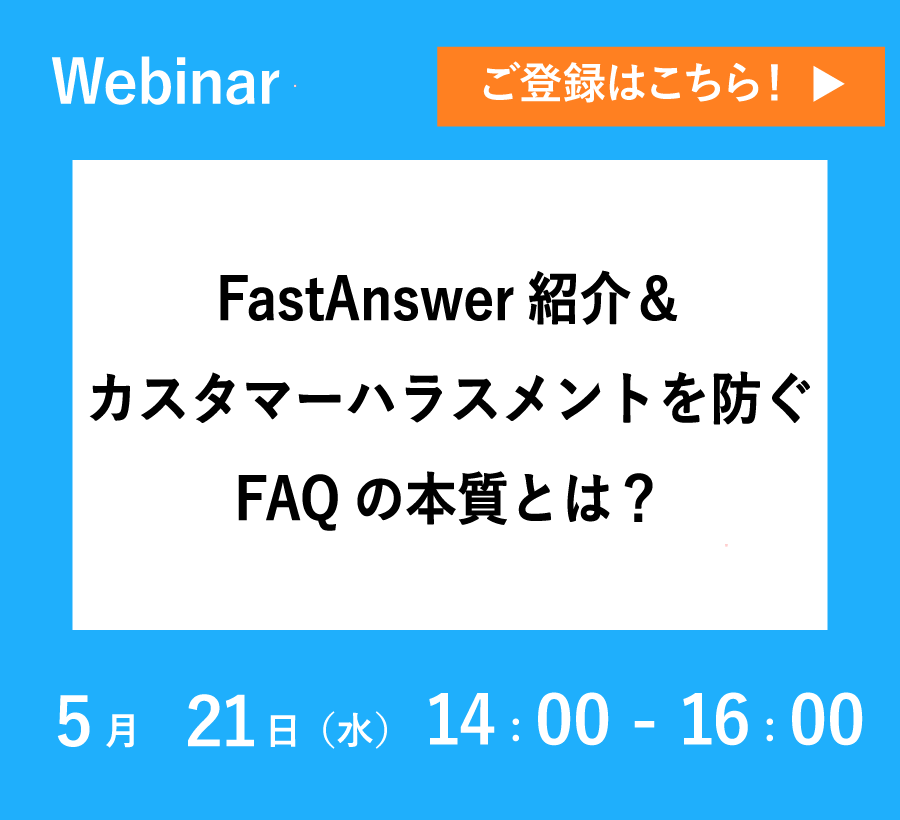 Webinar

ご登録はこちら！ ▶

FastAnswer 紹介＆
カスタマーハラスメントを防ぐ
FAQ の本質とは？

5月 21日（水） 14：00 - 16：00